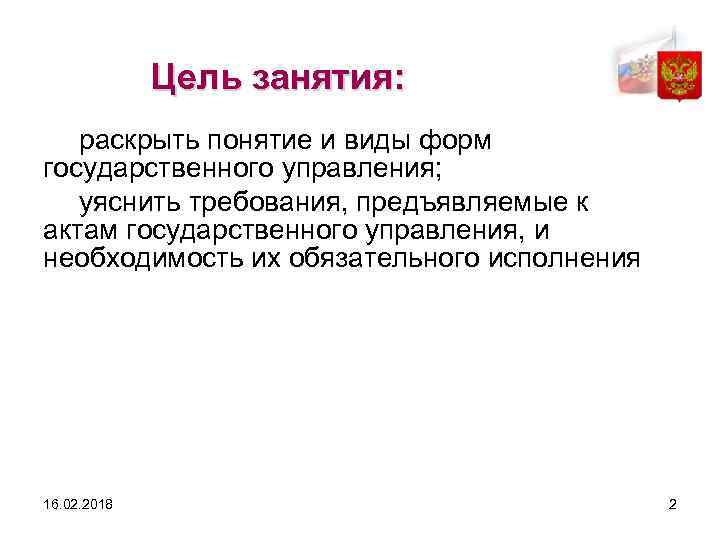 Цель занятия:

раскрыть понятие и виды форм государственного управления;

уяснить требования, предъявляемые к актам государственного управления, и необходимость их обязательного исполнения

16.02.2018

2